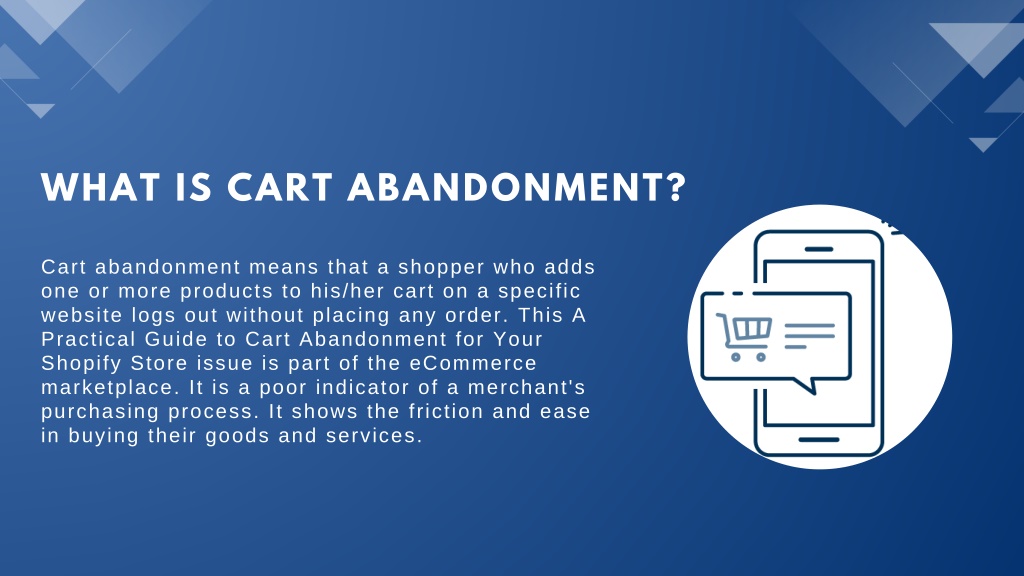 WHAT IS CART ABANDONMENT?

Cart abandonment means that a shopper who adds one or more products to his/her cart on a specific website logs out without placing any order. This A Practical Guide to Cart Abandonment for Your Shopify Store issue is part of the eCommerce marketplace. It is a poor indicator of a merchant's purchasing process. It shows the friction and ease in buying their goods and services.